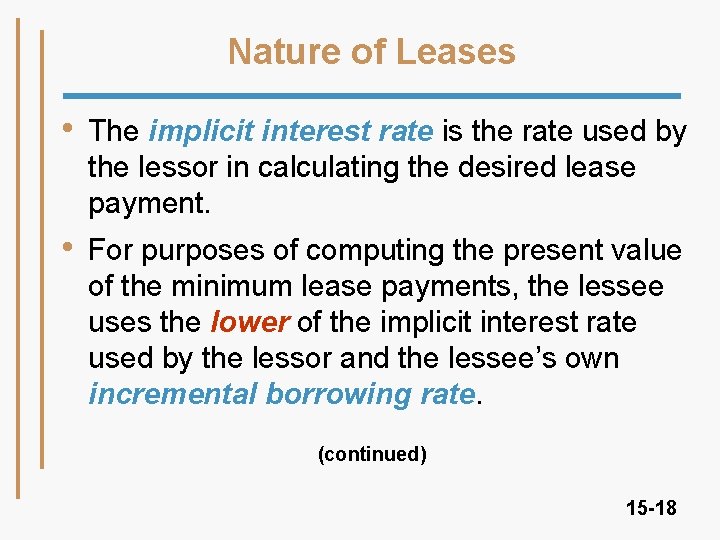 Nature of Leases

• The implicit interest rate is the rate used by the lessor in calculating the desired lease payment.

• For purposes of computing the present value of the minimum lease payments, the lessee uses the lower of the implicit interest rate used by the lessor and the lessee's own incremental borrowing rate.

(continued)

15-18